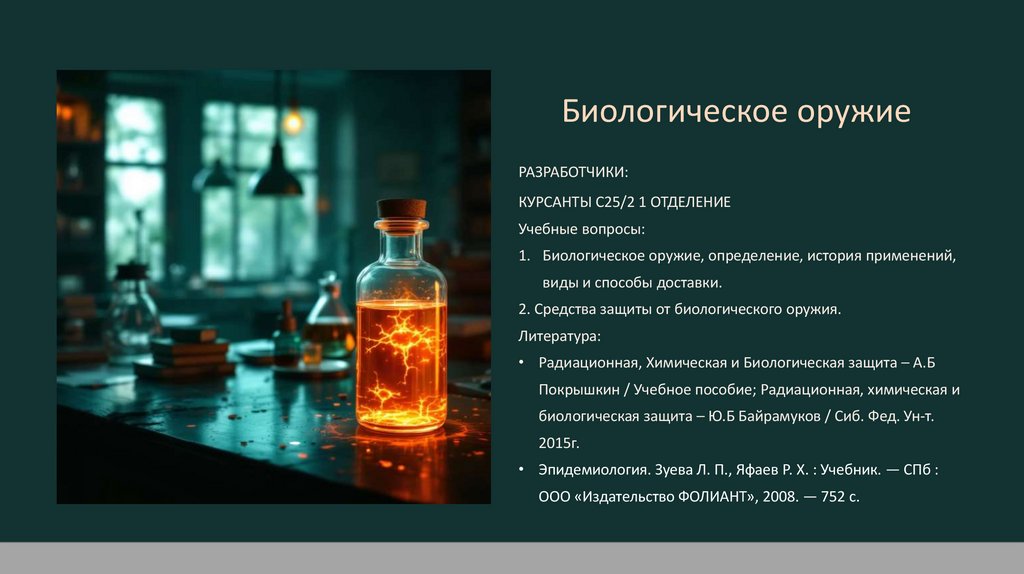 Биологическое оружие

РАЗРАБОТЧИКИ:

КУРСАНТЫ С25/2 1 ОТДЕЛЕНИЕ

Учебные вопросы:

1. Биологическое оружие, определение, история применений, виды и способы доставки.

2. Средства защиты от биологического оружия.

Литература:

• Радиационная, Химическая и Биологическая защита – А.Б Покрышкин / Учебное пособие; Радиационная, химическая и биологическая защита – Ю.Б Байрамуков / Сиб. Фед. Ун-т. 2015г.

• Эпидемиология. Зуева Л. П., Яфаев Р. Х. : Учебник. — СПб : ООО «Издательство ФОЛИАНТ», 2008. — 752 с.